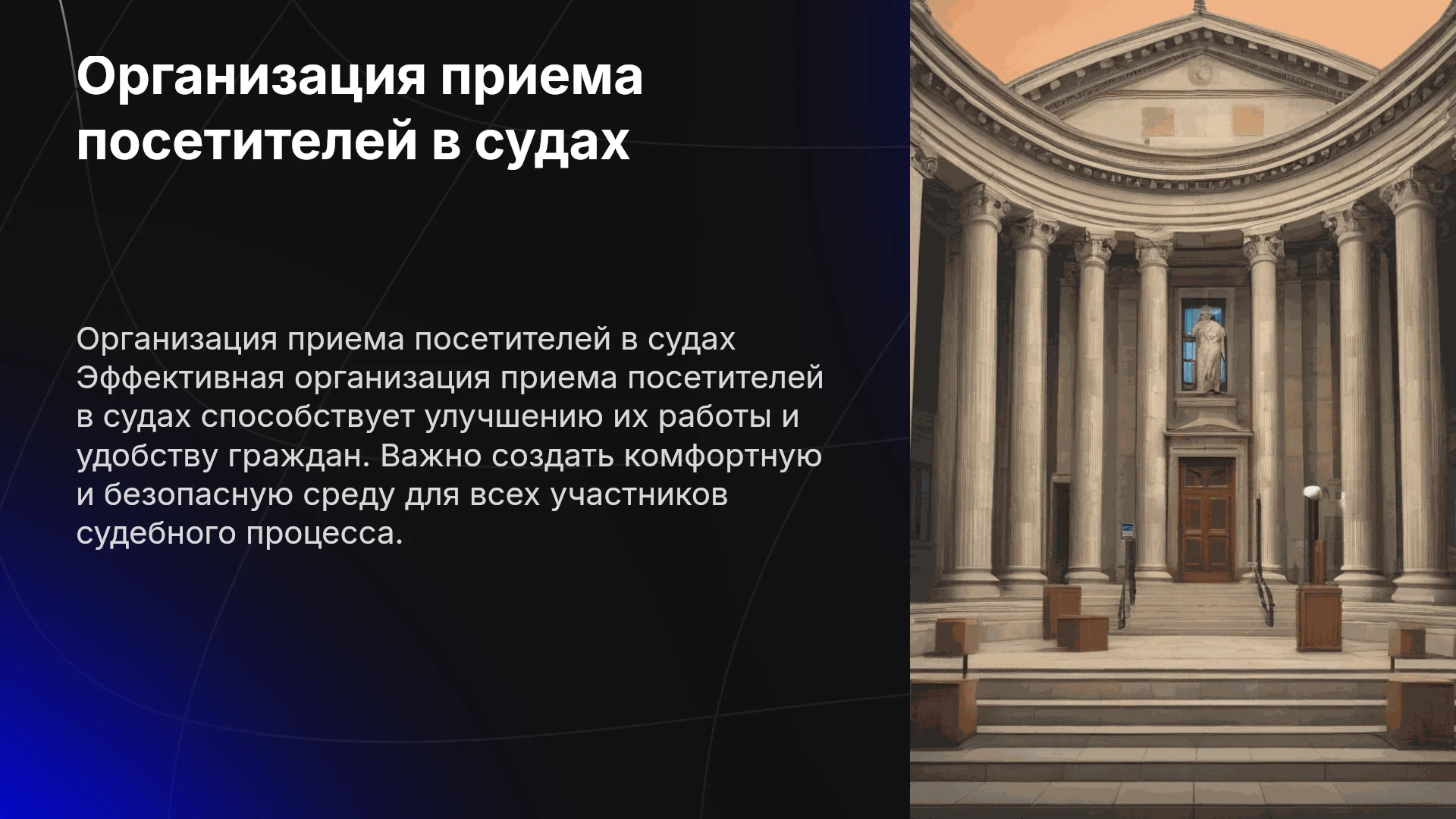 Организация приема посетителей в судах

Организация приема посетителей в судах Эффективная организация приема посетителей в судах способствует улучшению их работы и удобству граждан. Важно создать комфортную и безопасную среду для всех участников судебного процесса.